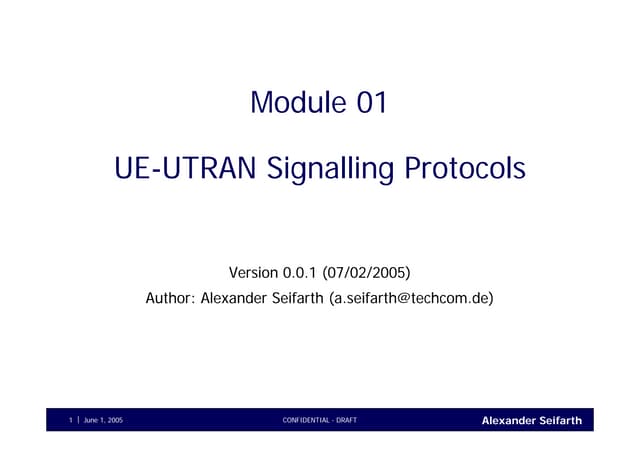 Module 01

UE-UTRAN Signalling Protocols

Version 0.0.1 (07/02/2005)

Author: Alexander Seifarth (a.seifarth@techcom.de)

1 | June 1, 2005 CONFIDENTIAL - DRAFT Alexander Seifarth